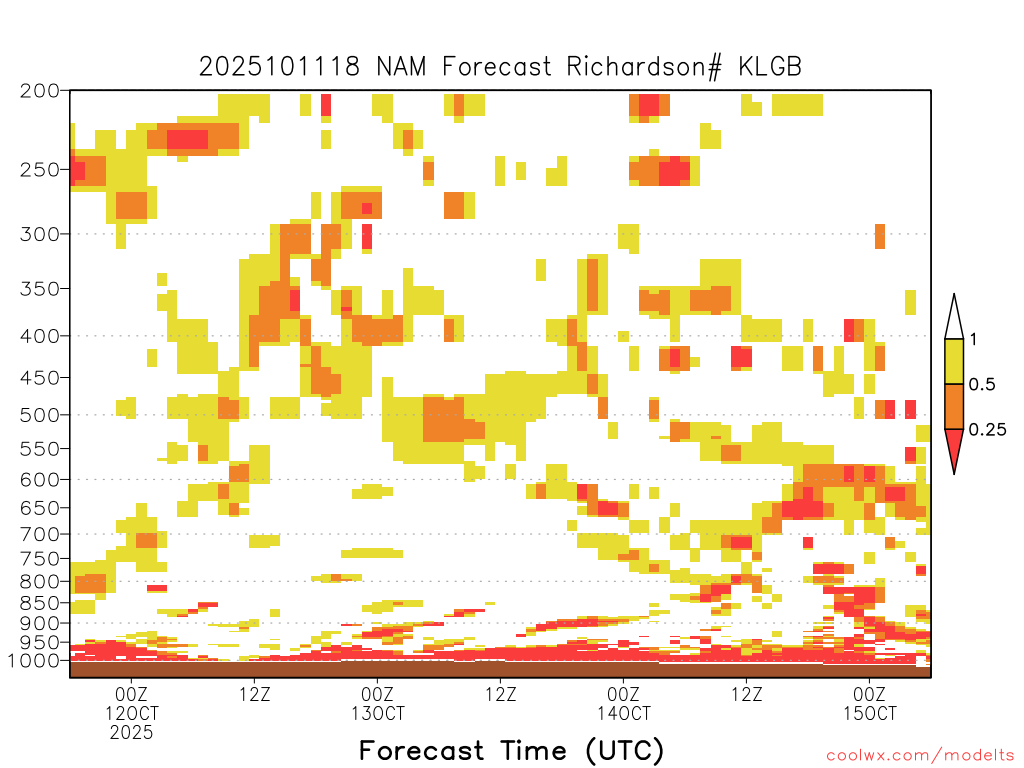 2025101118 NAM Forecast Richardson# KLGB

200
250
300
350
400
450
500
550
600
650
700
750
800
850
900
950
1000

1
0.5
0.25

00Z
12OCT
2025
12Z
00Z
13OCT
12Z
00Z
14OCT
12Z
00Z
15OCT

Forecast Time (UTC)

coolwx.com/modelts